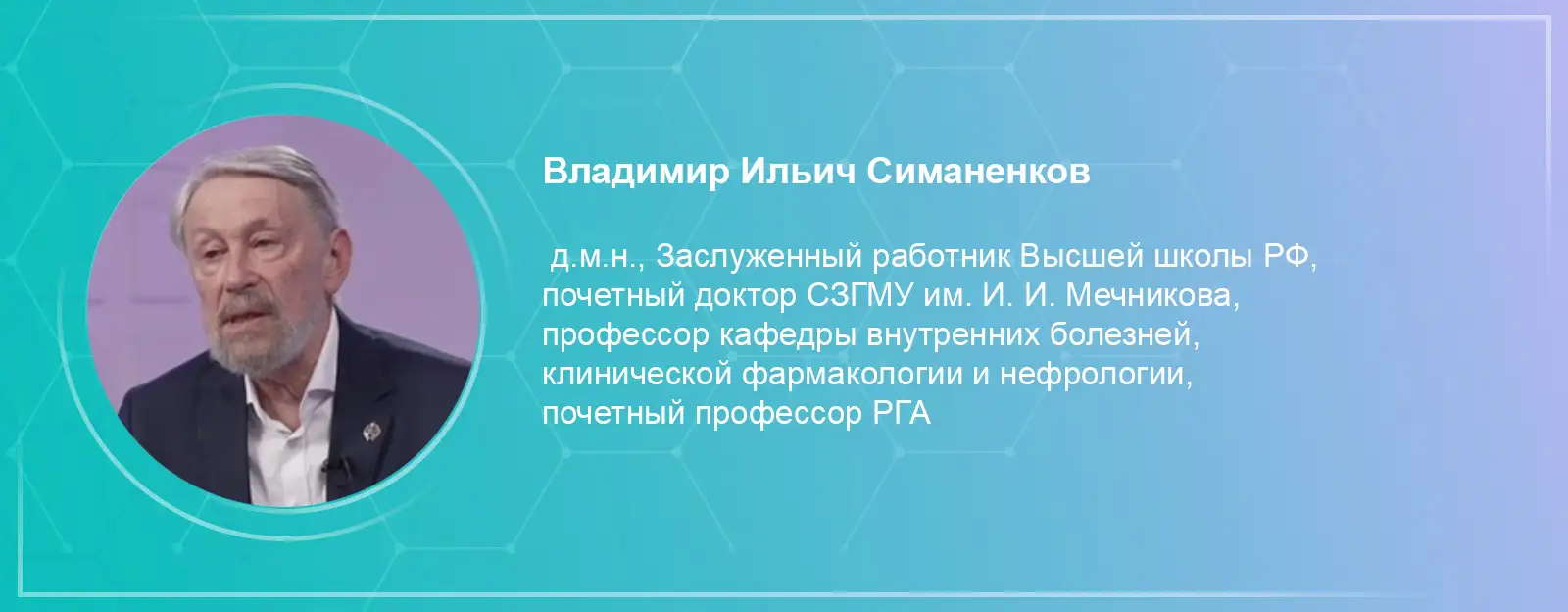 Владимир Ильич Симаненков

д.м.н., Заслуженный работник Высшей школы РФ, почетный доктор СЗГМУ им. И. И. Мечникова, профессор кафедры внутренних болезней, клинической фармакологии и нефрологии, почетный профессор РГА